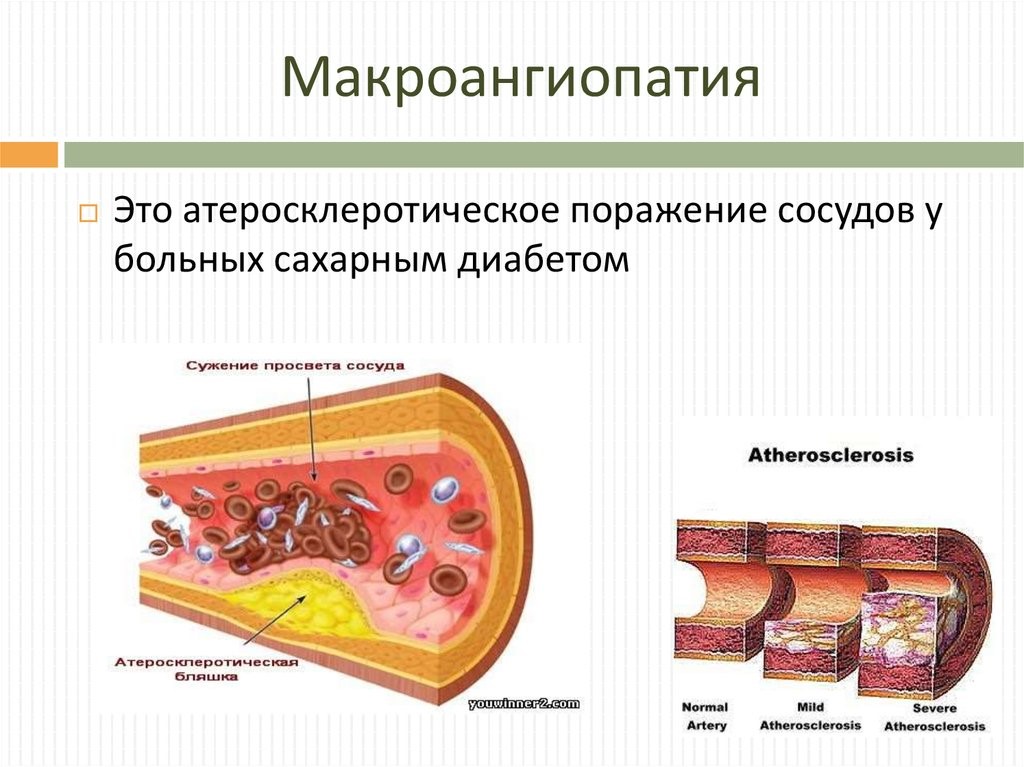 Макроангиопатия

Это атеросклеротическое поражение сосудов у больных сахарным диабетом

Сужение просвета сосуда

Атеросклеротическая бляшка

youwinner2.com

Atherosclerosis

Normal Artery

Mild Atherosclerosis

Severe Atherosclerosis